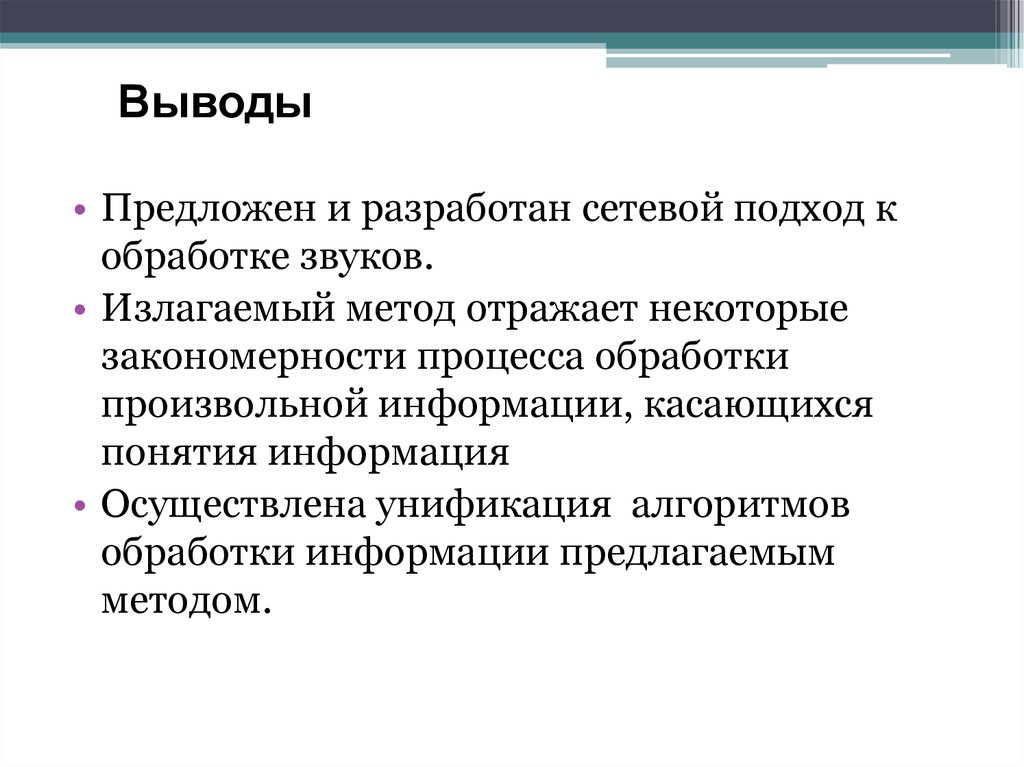 Выводы

• Предложен и разработан сетевой подход к обработке звуков.
• Излагаемый метод отражает некоторые закономерности процесса обработки произвольной информации, касающихся понятия информация
• Осуществлена унификация  алгоритмов обработки информации предлагаемым методом.